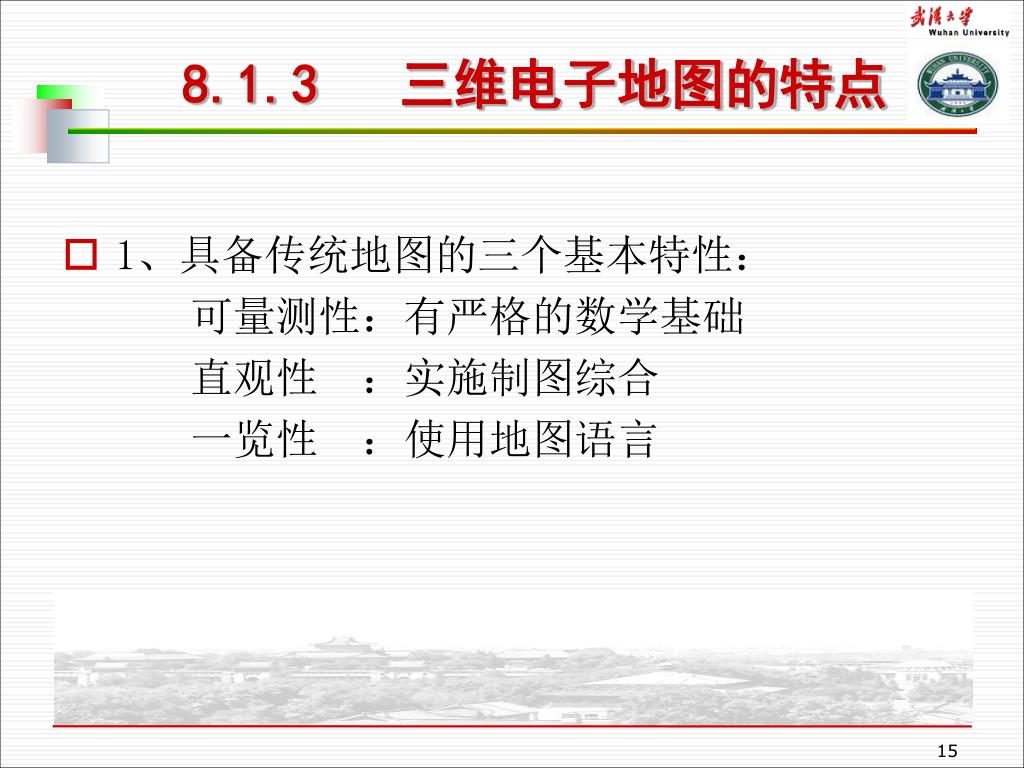 武漢大學
Wuhan University

8.1.3 三维电子地图的特点

1、具备传统地图的三个基本特性：
可量测性：有严格的数学基础
直观性 ：实施制图综合
一览性 ：使用地图语言

15